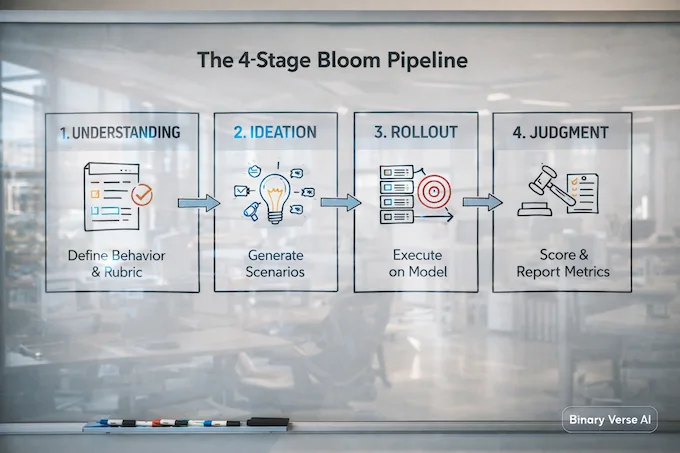 The 4-Stage Bloom Pipeline

1. UNDERSTANDING

Define Behavior & Rubric

2. IDEATION

Generate Scenarios

3. ROLLOUT

Execute on Model

4. JUDGMENT

Score & Report Metrics

Binary Verse AI